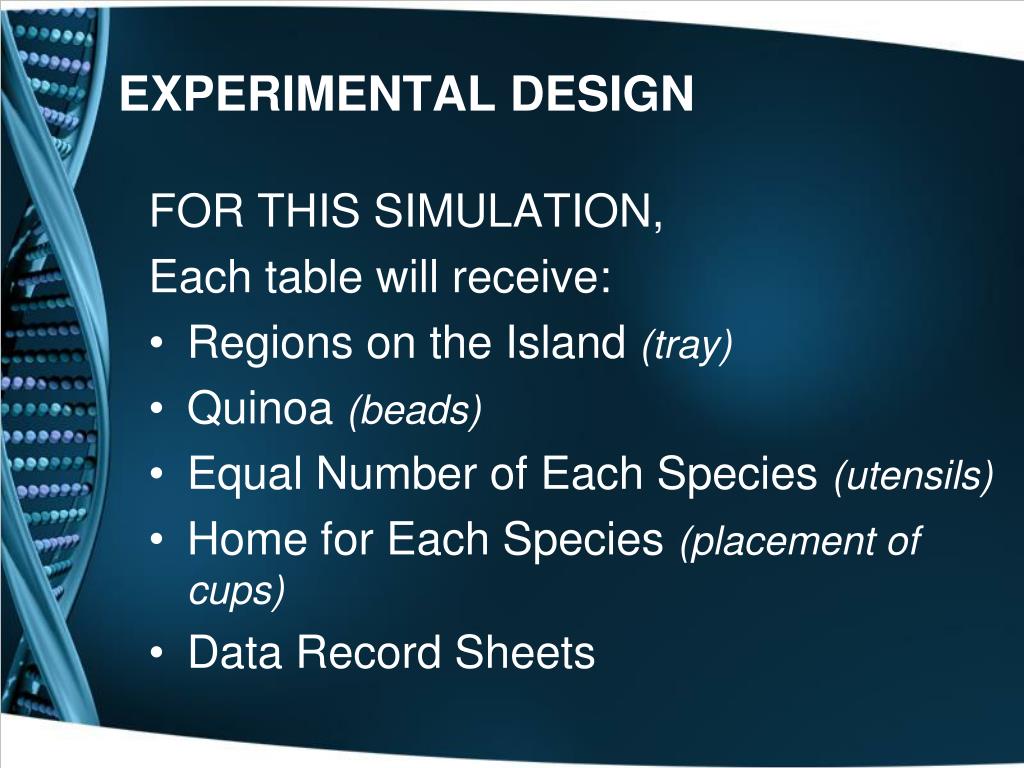 EXPERIMENTAL DESIGN

FOR THIS SIMULATION,
Each table will receive:
• Regions on the Island (tray)
• Quinoa (beads)
• Equal Number of Each Species (utensils)
• Home for Each Species (placement of cups)
• Data Record Sheets